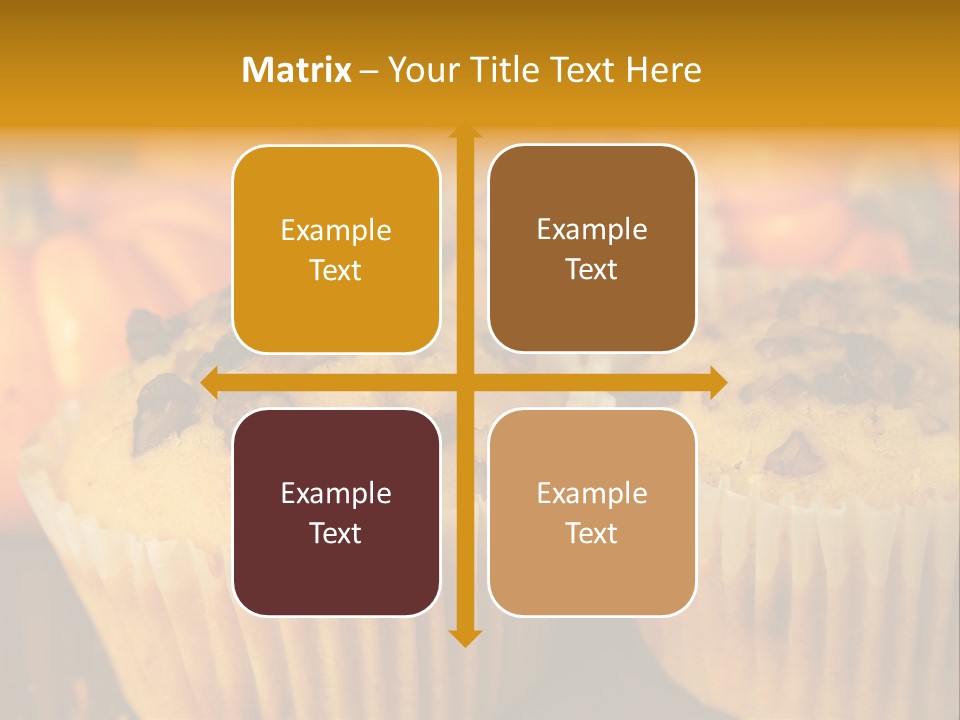 Matrix – Your Title Text Here

Example Text

Example Text

Example Text

Example Text